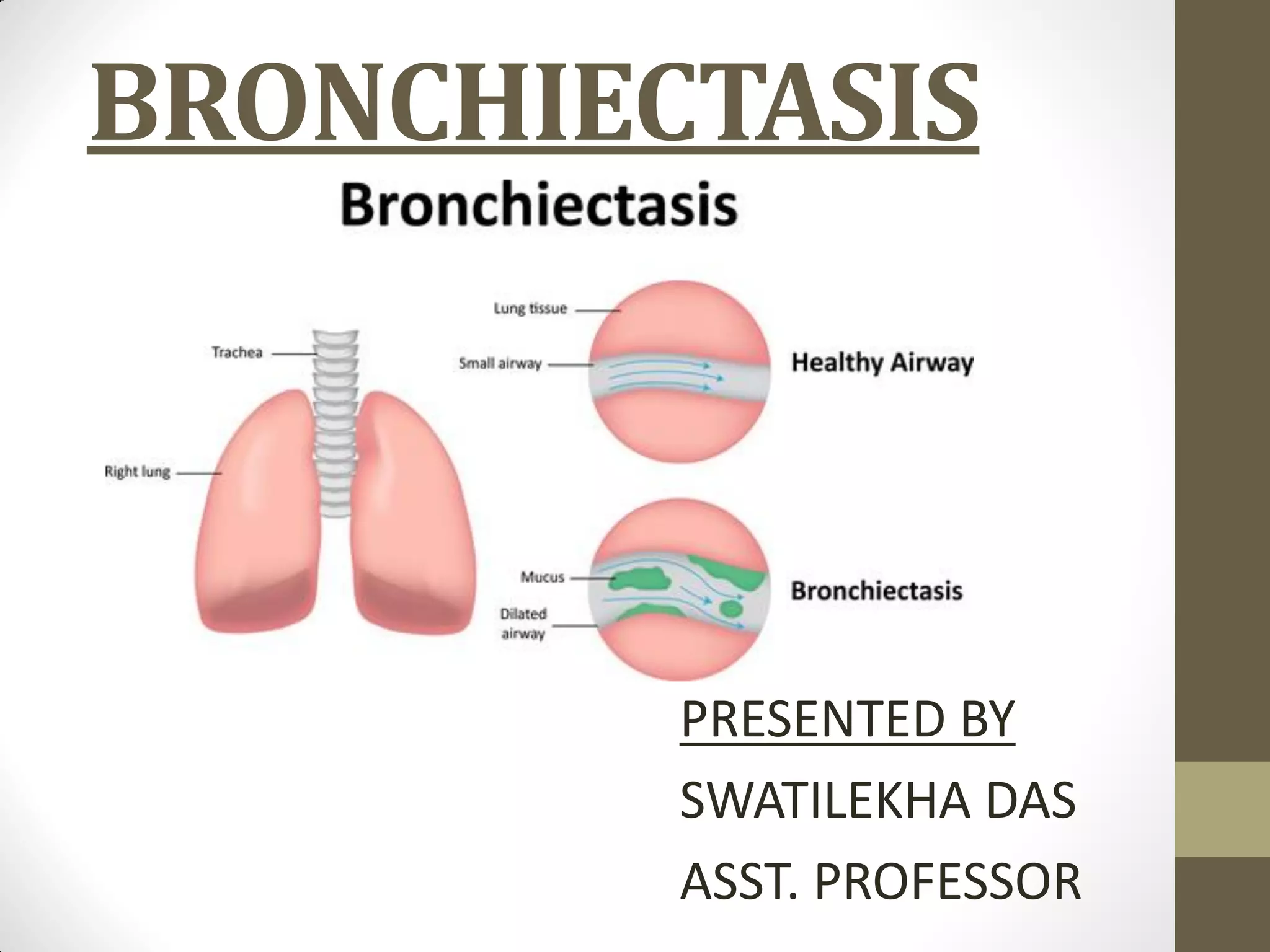 BRONCHIECTASIS

Bronchiectasis

Trachea

Right lung

Lung tissue

Small airway

Healthy Airway

Mucus

Dilated airway

Bronchiectasis

PRESENTED BY

SWATILEKHA DAS

ASST. PROFESSOR